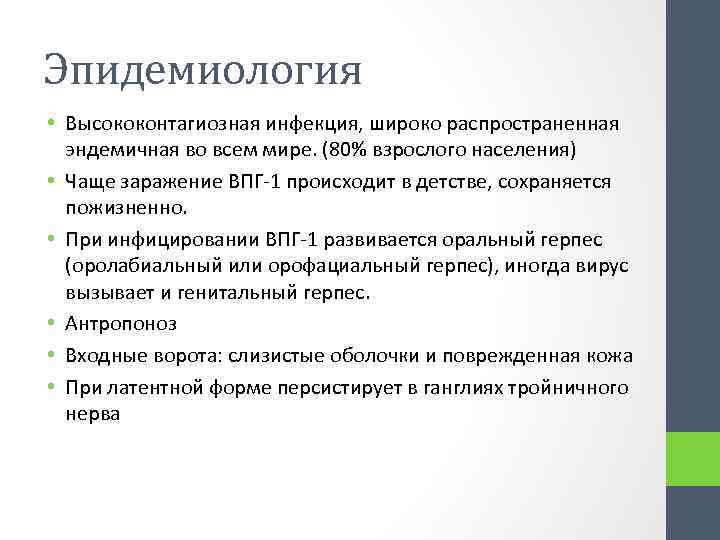 Эпидемиология

• Высококонтагиозная инфекция, широко распространенная эндемичная во всем мире. (80% взрослого населения)
• Чаще заражение ВПГ-1 происходит в детстве, сохраняется пожизненно.
• При инфицировании ВПГ-1 развивается оральный герпес (оролабиальный или орофациальный герпес), иногда вирус вызывает и генитальный герпес.
• Антропоноз
• Входные ворота: слизистые оболочки и поврежденная кожа
• При латентной форме персистирует в ганглиях тройничного нерва